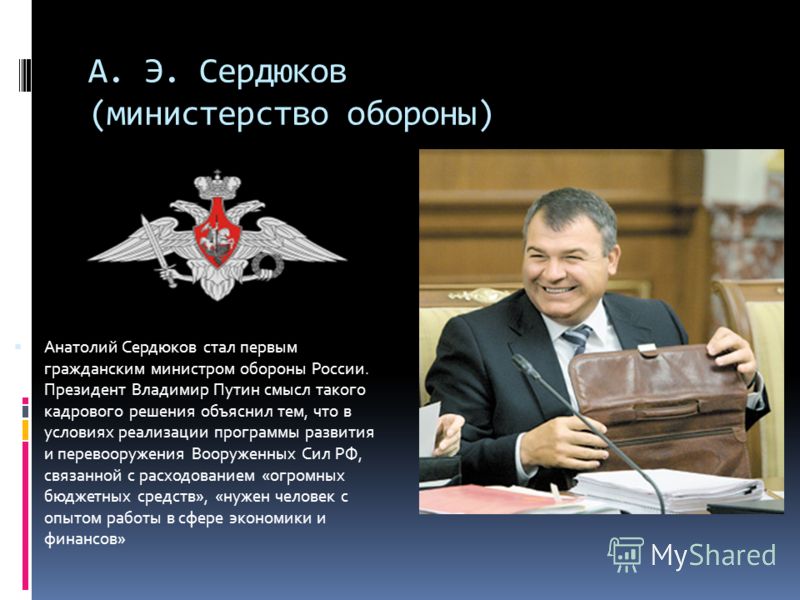 А. Э. Сердюков (министерство обороны)

Анатолий Сердюков стал первым гражданским министром обороны России. Президент Владимир Путин смысл такого кадрового решения объяснил тем, что в условиях реализации программы развития и перевооружения Вооруженных Сил РФ, связанной с расходованием «огромных бюджетных средств», «нужен человек с опытом работы в сфере экономики и финансов»

MyShared